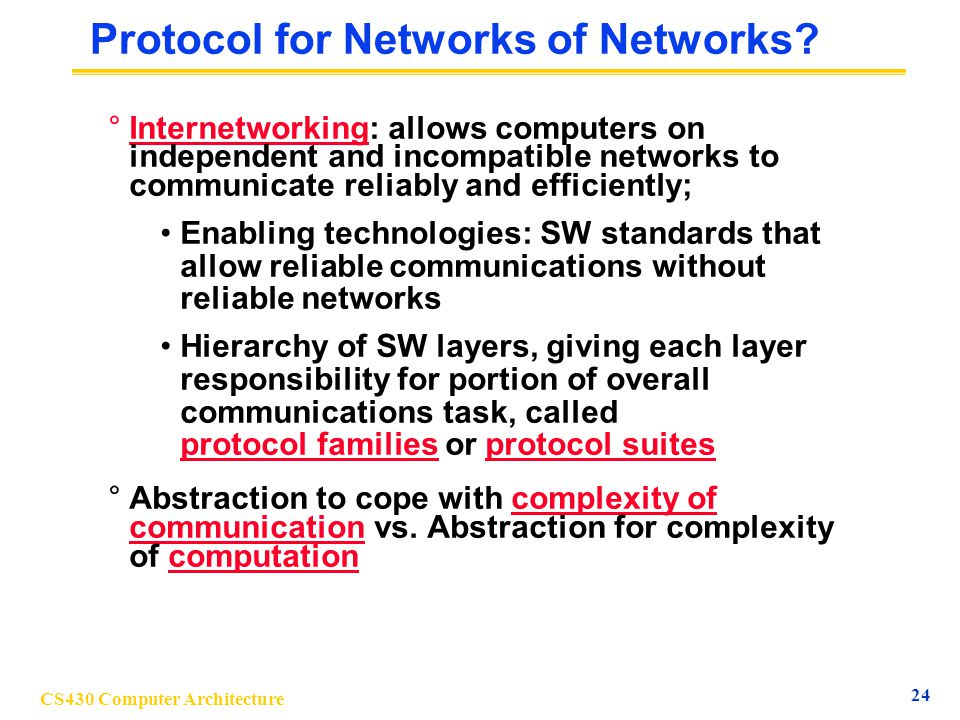 Protocol for Networks of Networks?

° Internetworking: allows computers on independent and incompatible networks to communicate reliably and efficiently;

• Enabling technologies: SW standards that allow reliable communications without reliable networks

• Hierarchy of SW layers, giving each layer responsibility for portion of overall communications task, called protocol families or protocol suites

° Abstraction to cope with complexity of communication vs. Abstraction for complexity of computation

CS430 Computer Architecture

24